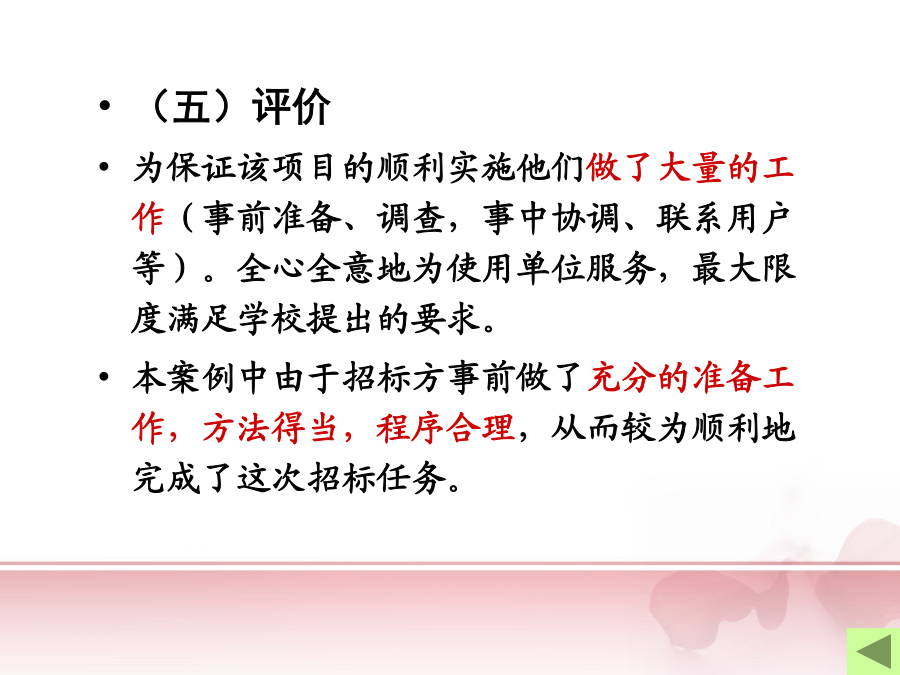 • （五）评价

• 为保证该项目的顺利实施他们做了大量的工作（事前准备、调查，事中协调、联系用户等）。全心全意地为使用单位服务，最大限度满足学校提出的要求。

• 本案例中由于招标方事前做了充分的准备工作，方法得当，程序合理，从而较为顺利地完成了这次招标任务。